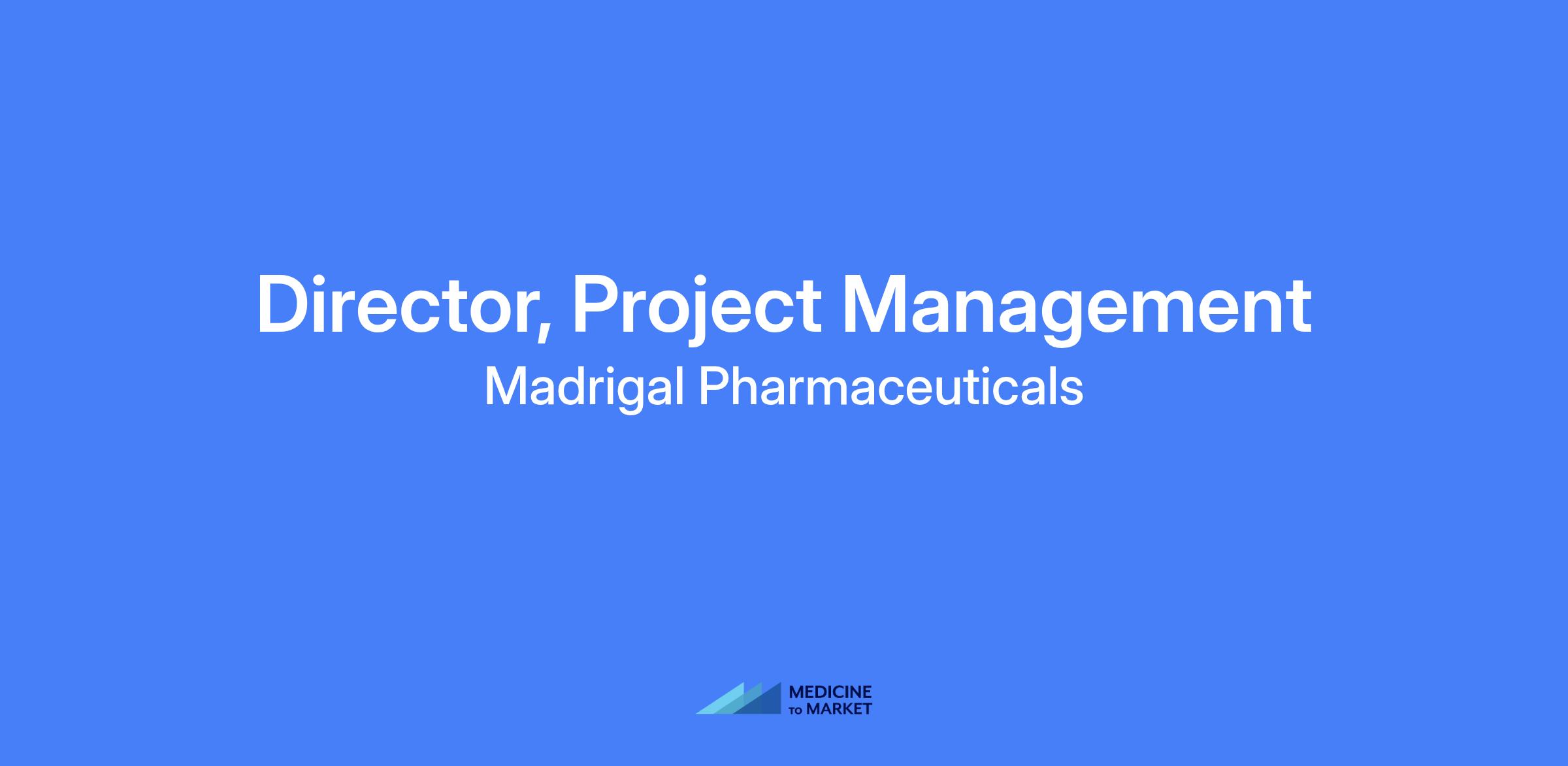 Director, Project Management
Madrigal Pharmaceuticals

MEDICINE
TO MARKET